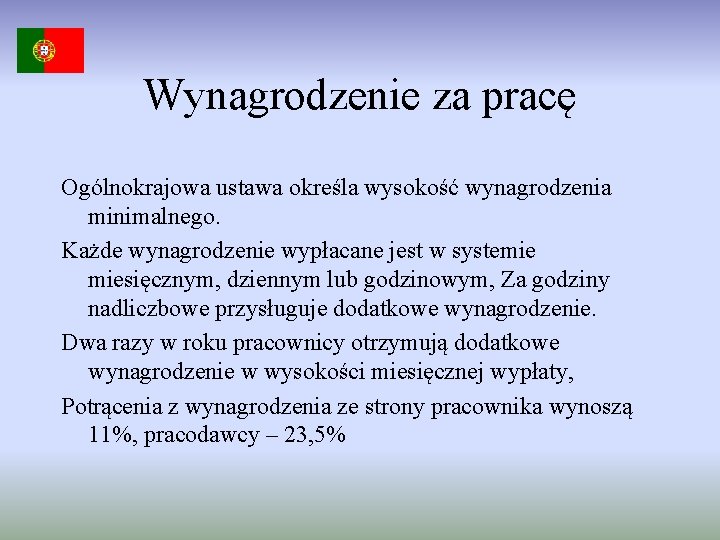 Wynagrodzenie za pracę

Ogólnokrajowa ustawa określa wysokość wynagrodzenia minimalnego.

Każde wynagrodzenie wypłacane jest w systemie miesięcznym, dziennym lub godzinowym, Za godziny nadliczbowe przysługuje dodatkowe wynagrodzenie.

Dwa razy w roku pracownicy otrzymują dodatkowe wynagrodzenie w wysokości miesięcznej wypłaty,

Potrącenia z wynagrodzenia ze strony pracownika wynoszą 11%, pracodawcy – 23,5%